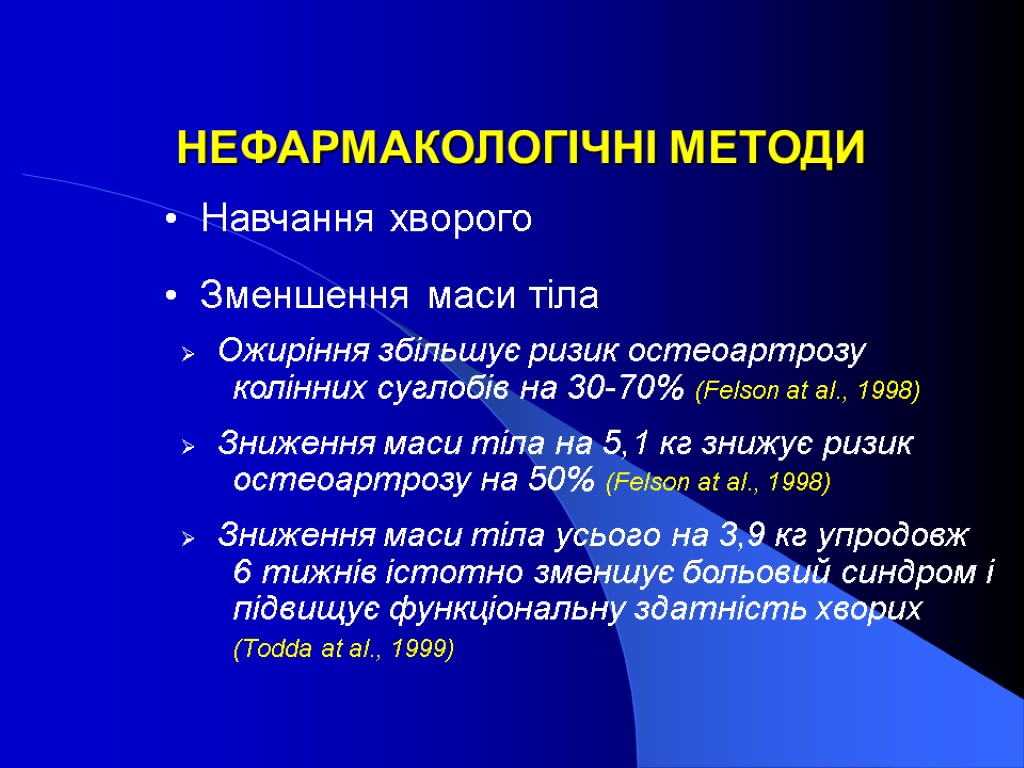 НЕФАРМАКОЛОГІЧНІ МЕТОДИ

• Навчання хворого

• Зменшення маси тіла

➢ Ожиріння збільшує ризик остеоартрозу колінних суглобів на 30-70% (Felson at al., 1998)

➢ Зниження маси тіла на 5,1 кг знижує ризик остеоартрозу на 50% (Felson at al., 1998)

➢ Зниження маси тіла усього на 3,9 кг упродовж 6 тижнів істотно зменшує больовий синдром і підвищує функціональну здатність хворих (Todda at al., 1999)